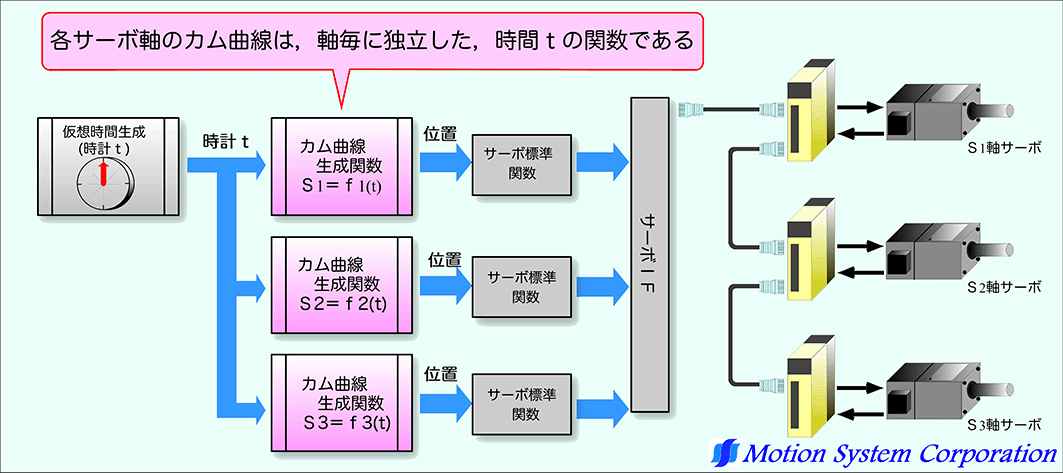 各サーボ軸のカム曲線は，軸毎に独立した，時間ｔの関数である

仮想時間生成
(時計ｔ)

時計ｔ

カム曲線
生成関数
S1＝ｆ1(t)

位置

サーボ標準
関数

カム曲線
生成関数
S2＝ｆ2(t)

位置

サーボ標準
関数

カム曲線
生成関数
S3＝ｆ3(t)

位置

サーボ標準
関数

サーボＩＦ

S1軸サーボ

S2軸サーボ

S3軸サーボ

Motion System Corporation